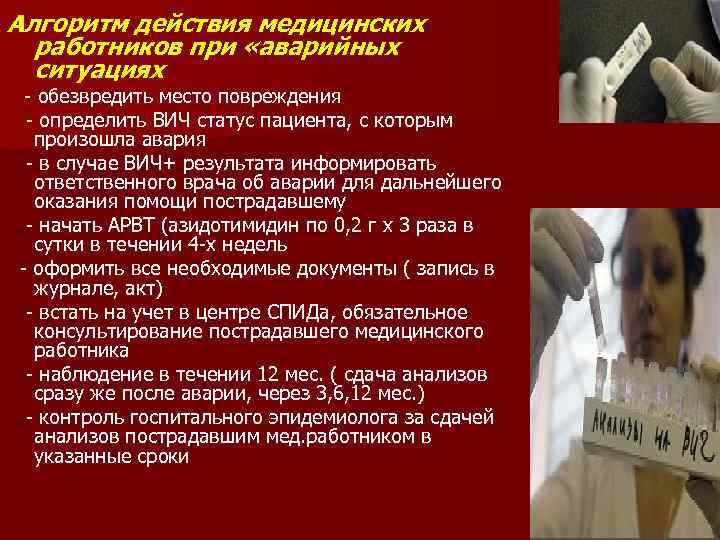 Алгоритм действия медицинских работников при «аварийных ситуациях

- обезвредить место повреждения

- определить ВИЧ статус пациента, с которым произошла авария

- в случае ВИЧ+ результата информировать ответственного врача об аварии для дальнейшего оказания помощи пострадавшему

- начать АРВТ (азидотимидин по 0,2 г х 3 раза в сутки в течении 4-х недель

- оформить все необходимые документы ( запись в журнале, акт)

- встать на учет в центре СПИДа, обязательное консультирование пострадавшего медицинского работника

- наблюдение в течении 12 мес. ( сдача анализов сразу же после аварии, через 3,6,12 мес.)

- контроль госпитального эпидемиолога за сдачей анализов пострадавшим мед.работником в указанные сроки

АНАЛИЗЫ НА ВИЧ